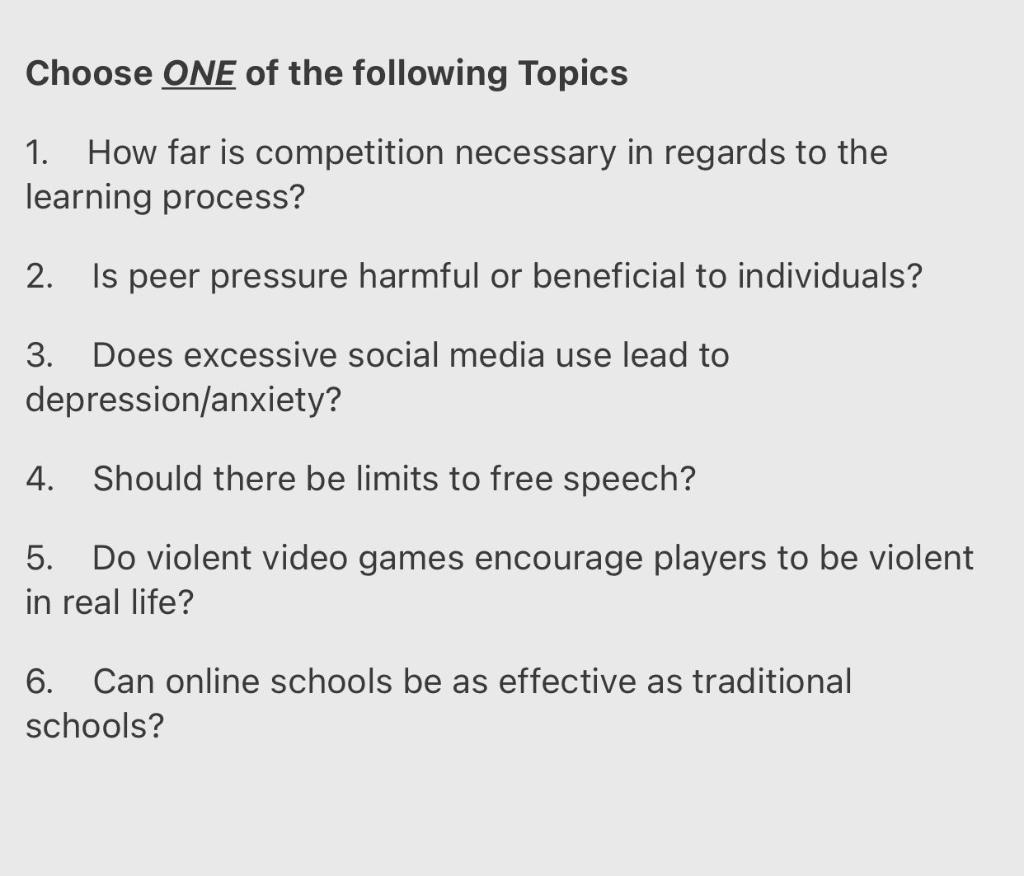 Choose ONE of the following Topics

1. How far is competition necessary in regards to the learning process?

2. Is peer pressure harmful or beneficial to individuals?

3. Does excessive social media use lead to depression/anxiety?

4. Should there be limits to free speech?

5. Do violent video games encourage players to be violent in real life?

6. Can online schools be as effective as traditional schools?